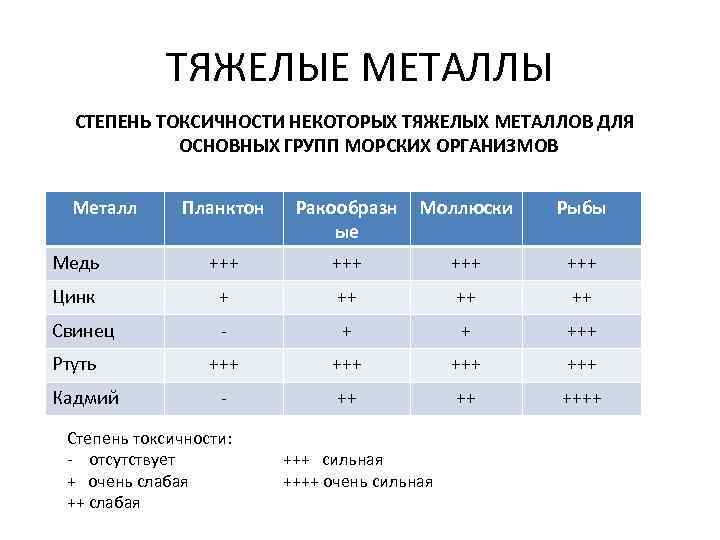 ТЯЖЕЛЫЕ МЕТАЛЛЫ

СТЕПЕНЬ ТОКСИЧНОСТИ НЕКОТОРЫХ ТЯЖЕЛЫХ МЕТАЛЛОВ ДЛЯ ОСНОВНЫХ ГРУПП МОРСКИХ ОРГАНИЗМОВ

| Металл | Планктон | Ракообразные | Моллюски | Рыбы |
|---|---|---|---|---|
| Медь | +++ | +++ | +++ | +++ |
| Цинк | + | ++ | ++ | ++ |
| Свинец | - | + | + | +++ |
| Ртуть | +++ | +++ | +++ | +++ |
| Кадмий | - | ++ | ++ | ++++ |

Степень токсичности:
- отсутствует
+ очень слабая
++ слабая
+++ сильная
++++ очень сильная